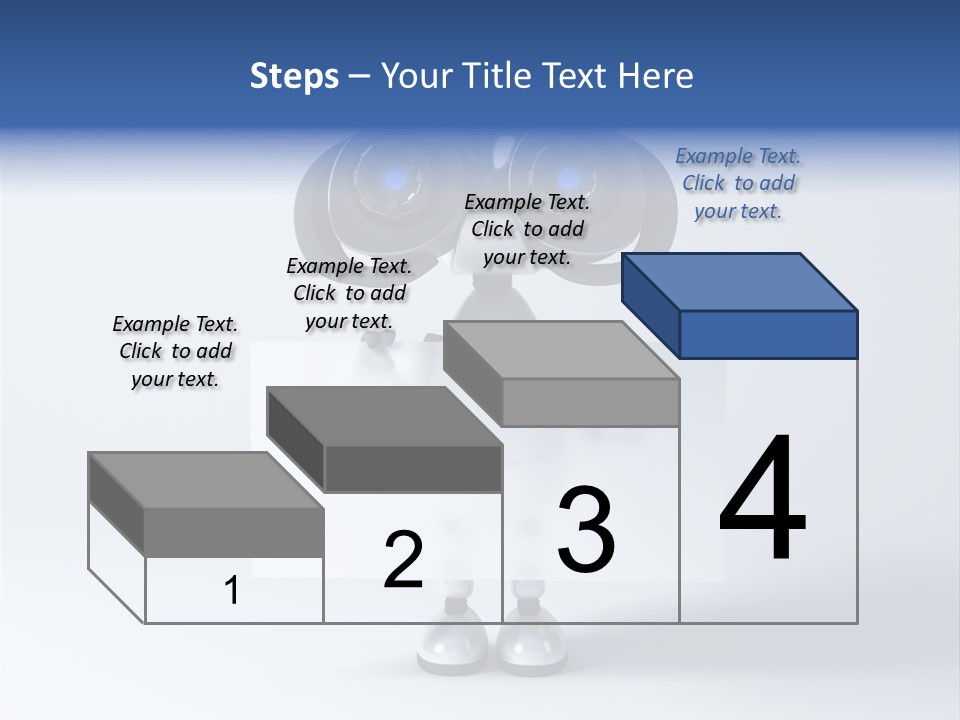 Steps – Your Title Text Here

Example Text.
Click to add
your text.

Example Text.
Click to add
your text.

Example Text.
Click to add
your text.

Example Text.
Click to add
your text.

1

2

3

4